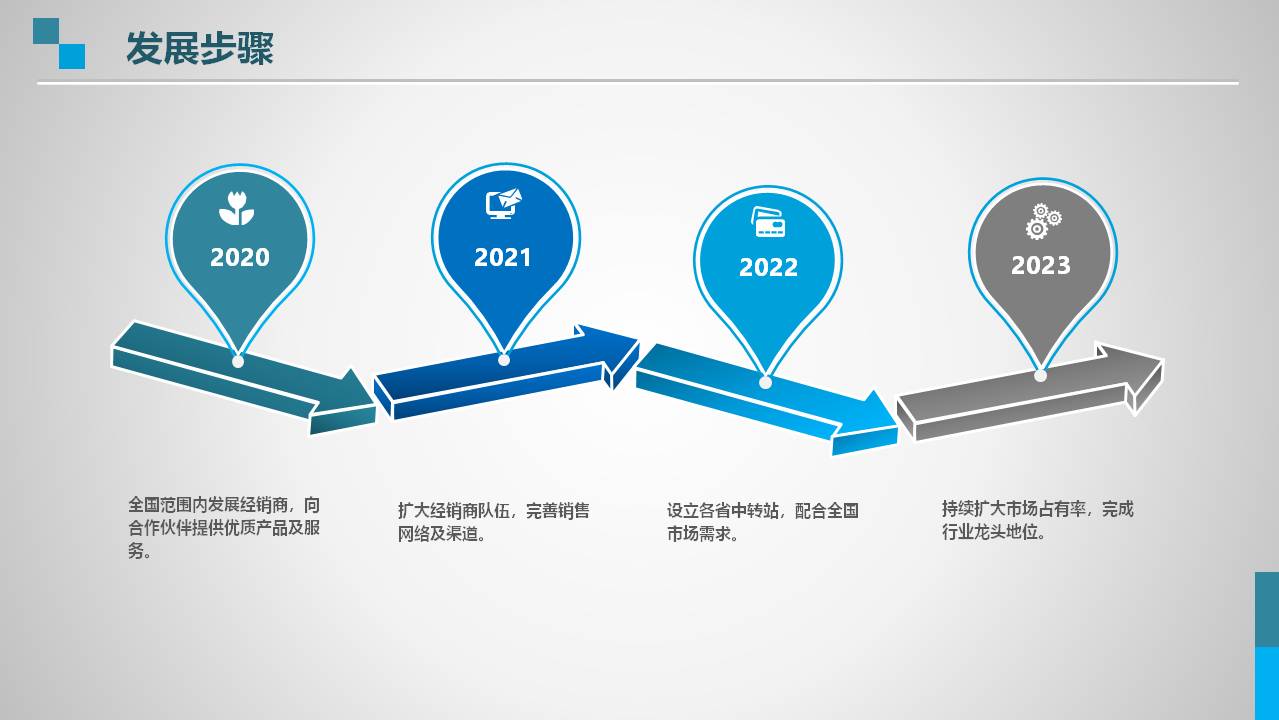 发展步骤

2020

2021

2022

2023

全国范围内发展经销商，向合作伙伴提供优质产品及服务。

扩大经销商队伍，完善销售网络及渠道。

设立各省中转站，配合全国市场需求。

持续扩大市场占有率，完成行业龙头地位。